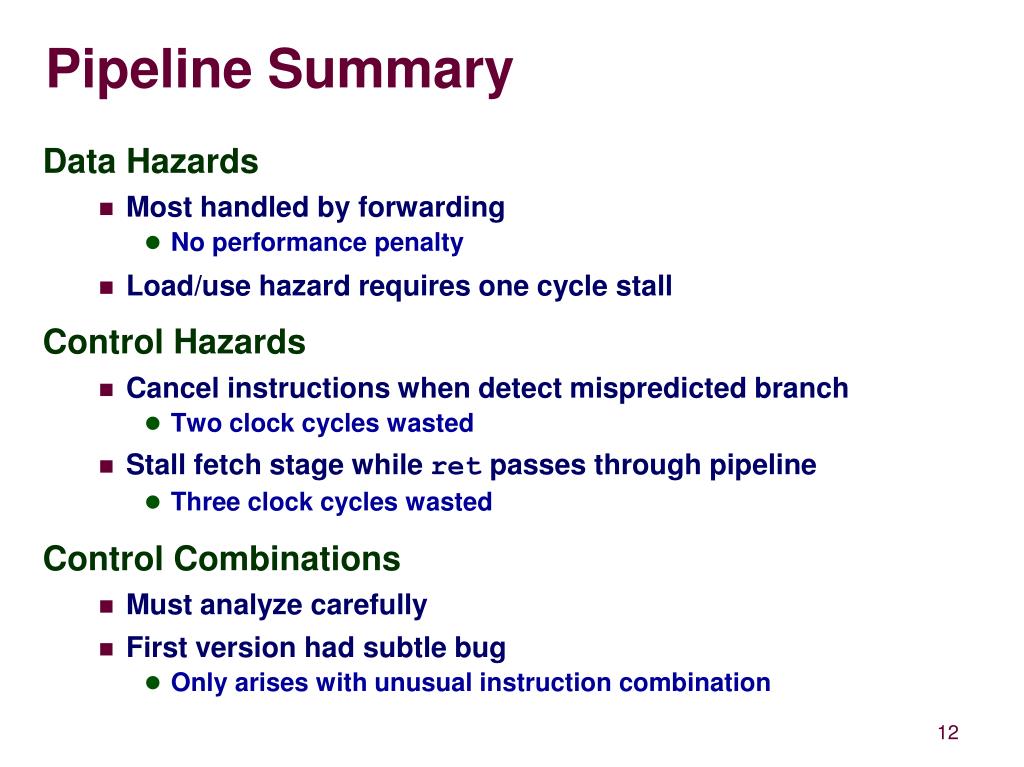 Pipeline Summary

Data Hazards

Most handled by forwarding

No performance penalty

Load/use hazard requires one cycle stall

Control Hazards

Cancel instructions when detect mispredicted branch

Two clock cycles wasted

Stall fetch stage while ret passes through pipeline

Three clock cycles wasted

Control Combinations

Must analyze carefully

First version had subtle bug

Only arises with unusual instruction combination

12